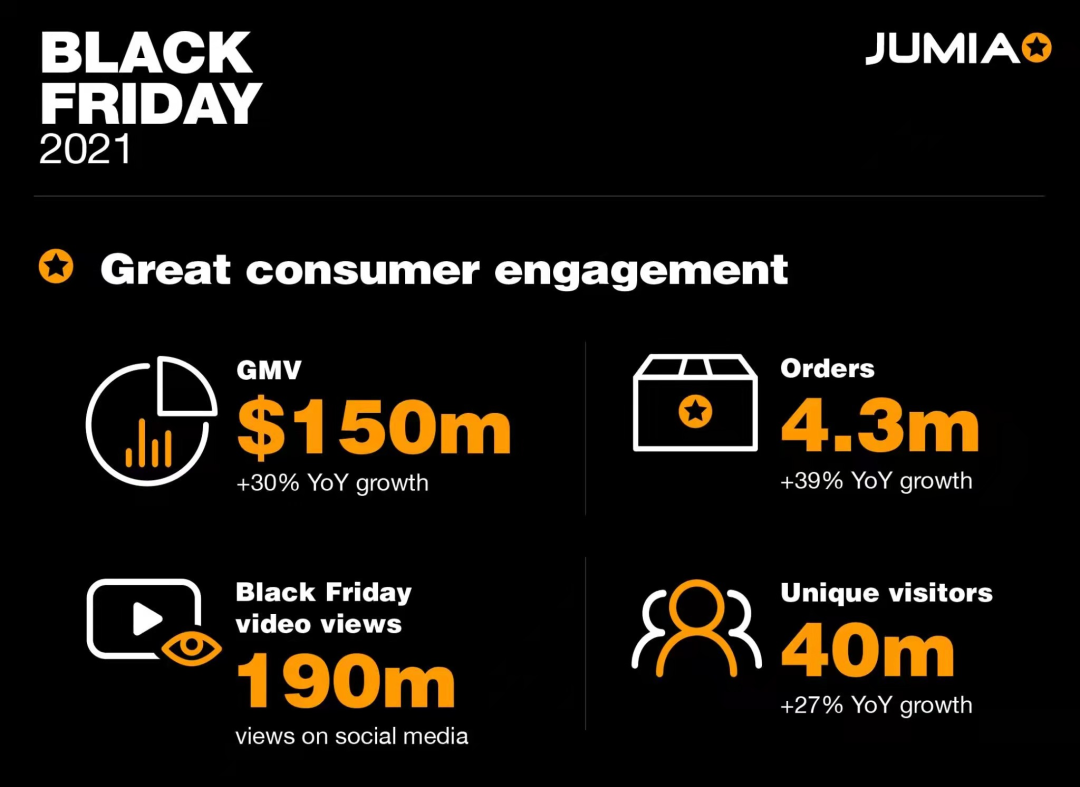 BLACK FRIDAY
2021

JUMIA

Great consumer engagement

GMV
$150m
+30% YoY growth

Orders
4.3m
+39% YoY growth

Black Friday video views
190m
views on social media

Unique visitors
40m
+27% YoY growth